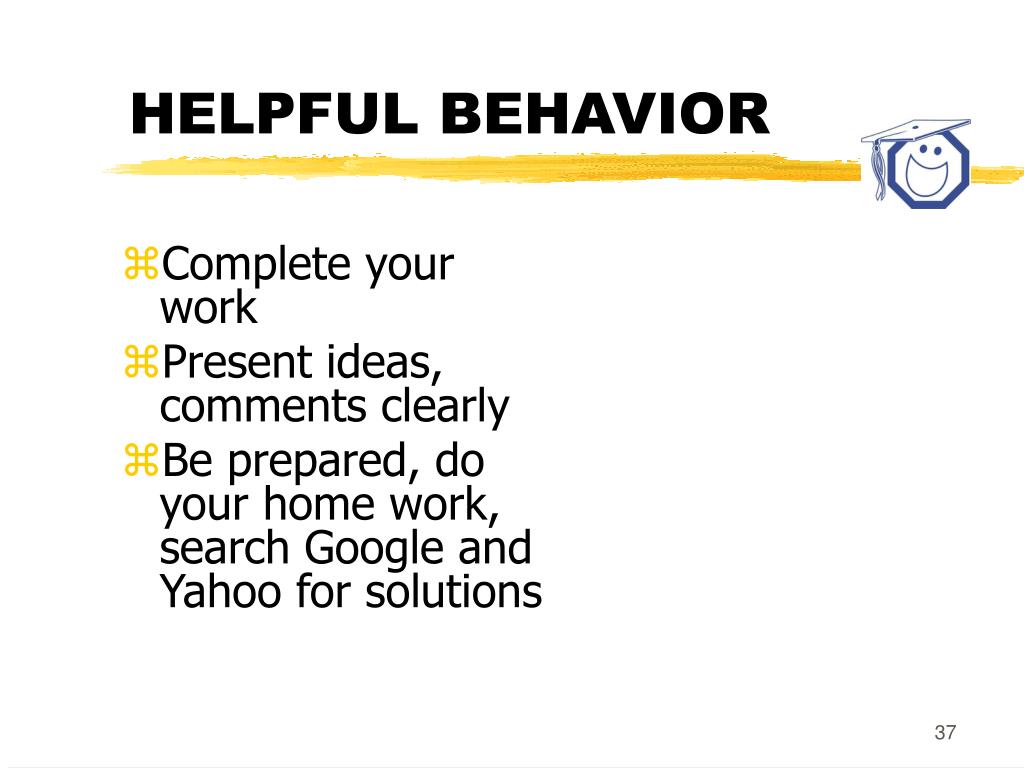 HELPFUL BEHAVIOR

⌘Complete your work

⌘Present ideas, comments clearly

⌘Be prepared, do your home work, search Google and Yahoo for solutions

37